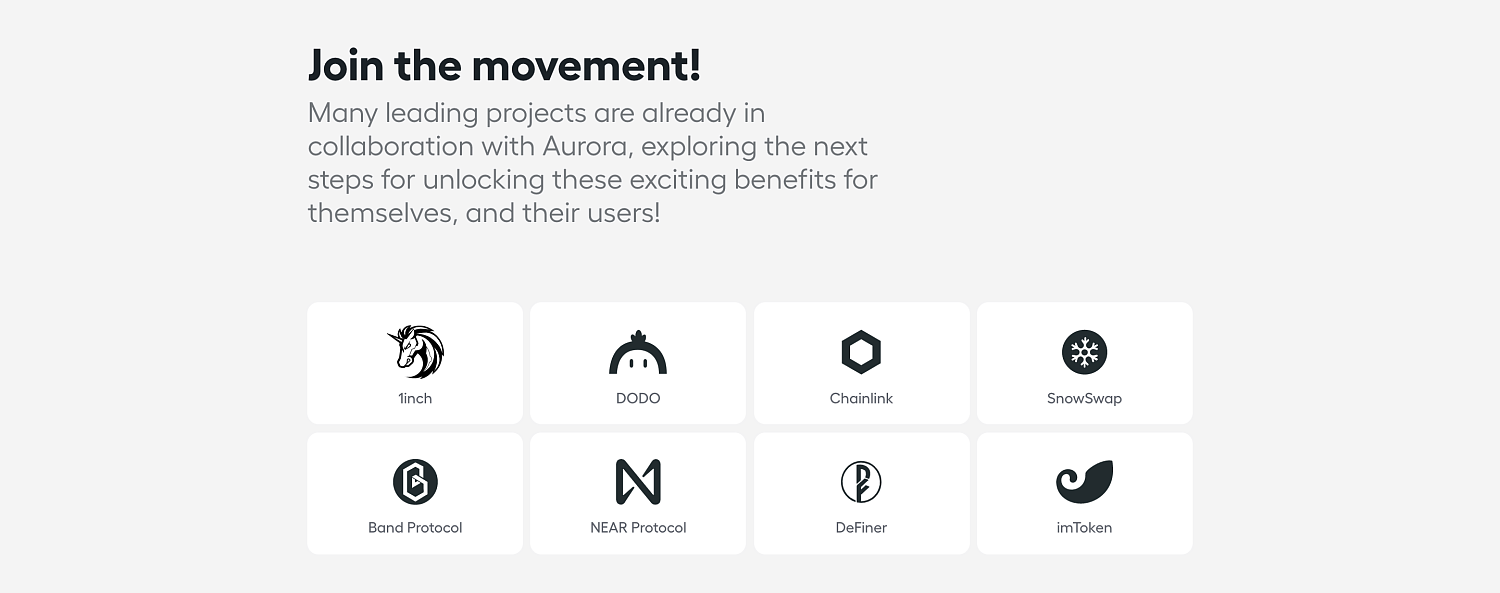 Join the movement!

Many leading projects are already in collaboration with Aurora, exploring the next steps for unlocking these exciting benefits for themselves, and their users!

1inch

DODO

Chainlink

SnowSwap

Band Protocol

NEAR Protocol

DeFiner

imToken